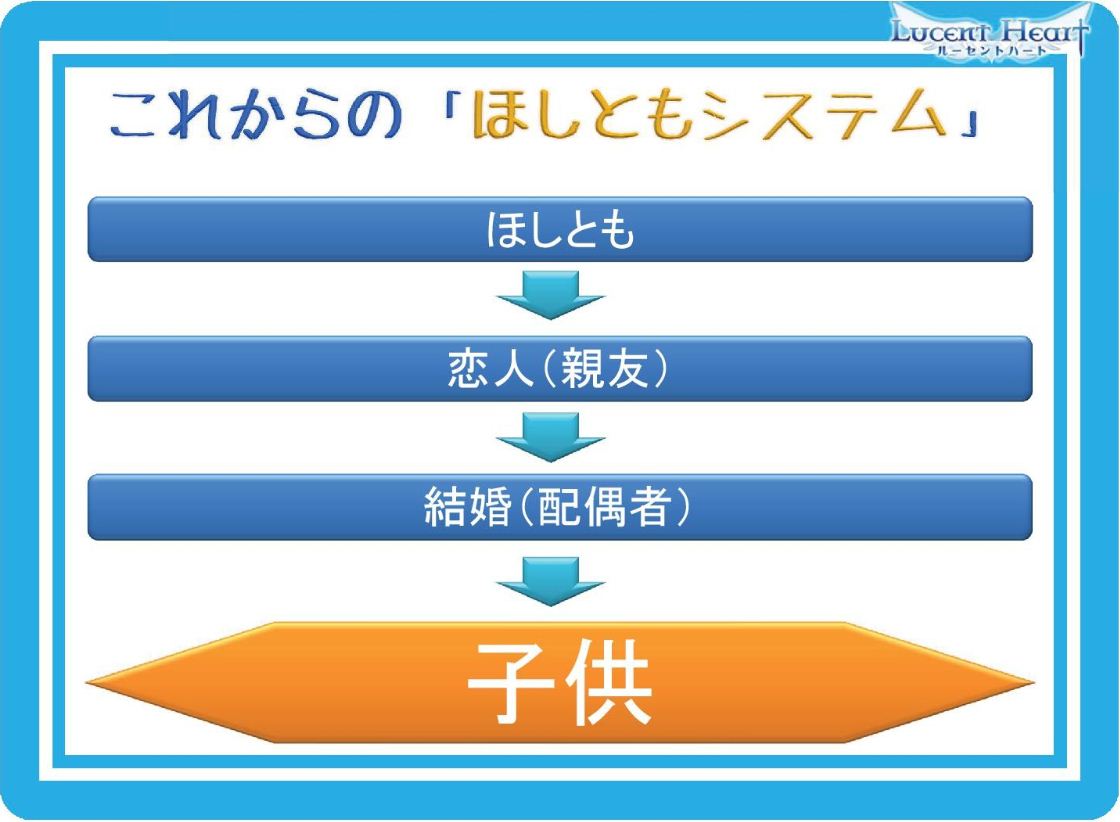 Lucent Heart
ルーセントハート

これからの「ほしともシステム」

ほしとも

恋人（親友）

結婚（配偶者）

子供